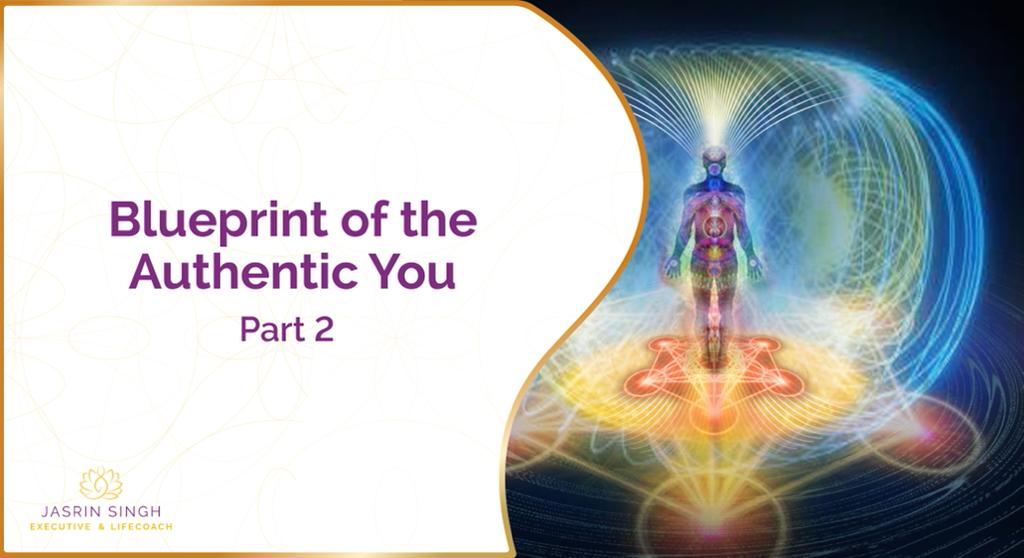 Blueprint of the Authentic You

Part 2

JASRIN SINGH
EXECUTIVE & LIFECOACH